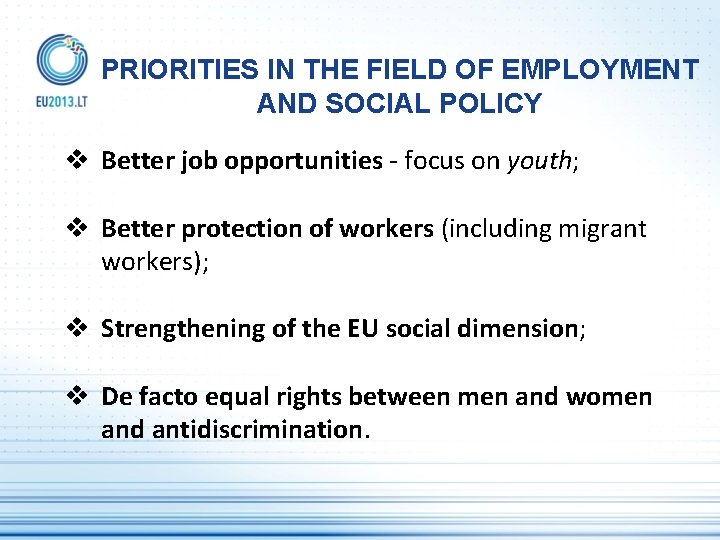 EU2013.LT

PRIORITIES IN THE FIELD OF EMPLOYMENT AND SOCIAL POLICY

❖ Better job opportunities - focus on youth;

❖ Better protection of workers (including migrant workers);

❖ Strengthening of the EU social dimension;

❖ De facto equal rights between men and women and antidiscrimination.